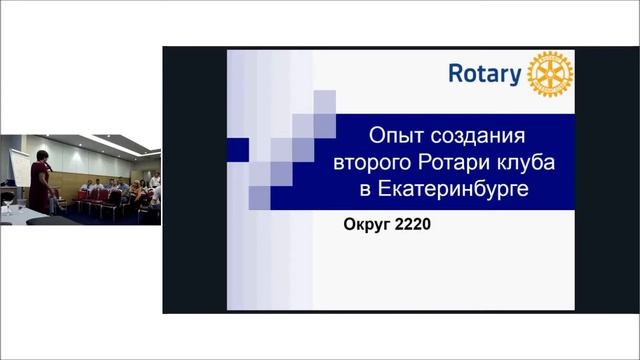 Rotary

Опыт создания второго Ротари клуба в Екатеринбурге

Округ 2220